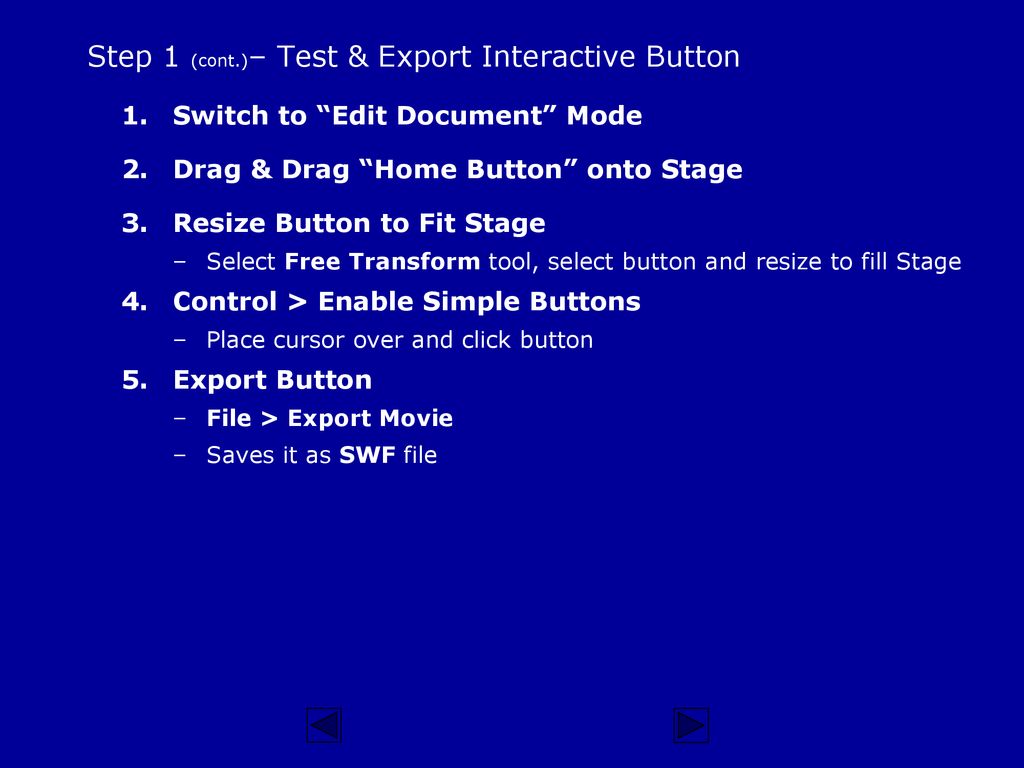 Step 1 (cont.)– Test & Export Interactive Button

1. Switch to “Edit Document” Mode

2. Drag & Drag “Home Button” onto Stage

3. Resize Button to Fit Stage
– Select Free Transform tool, select button and resize to fill Stage

4. Control > Enable Simple Buttons
– Place cursor over and click button

5. Export Button
– File > Export Movie
– Saves it as SWF file